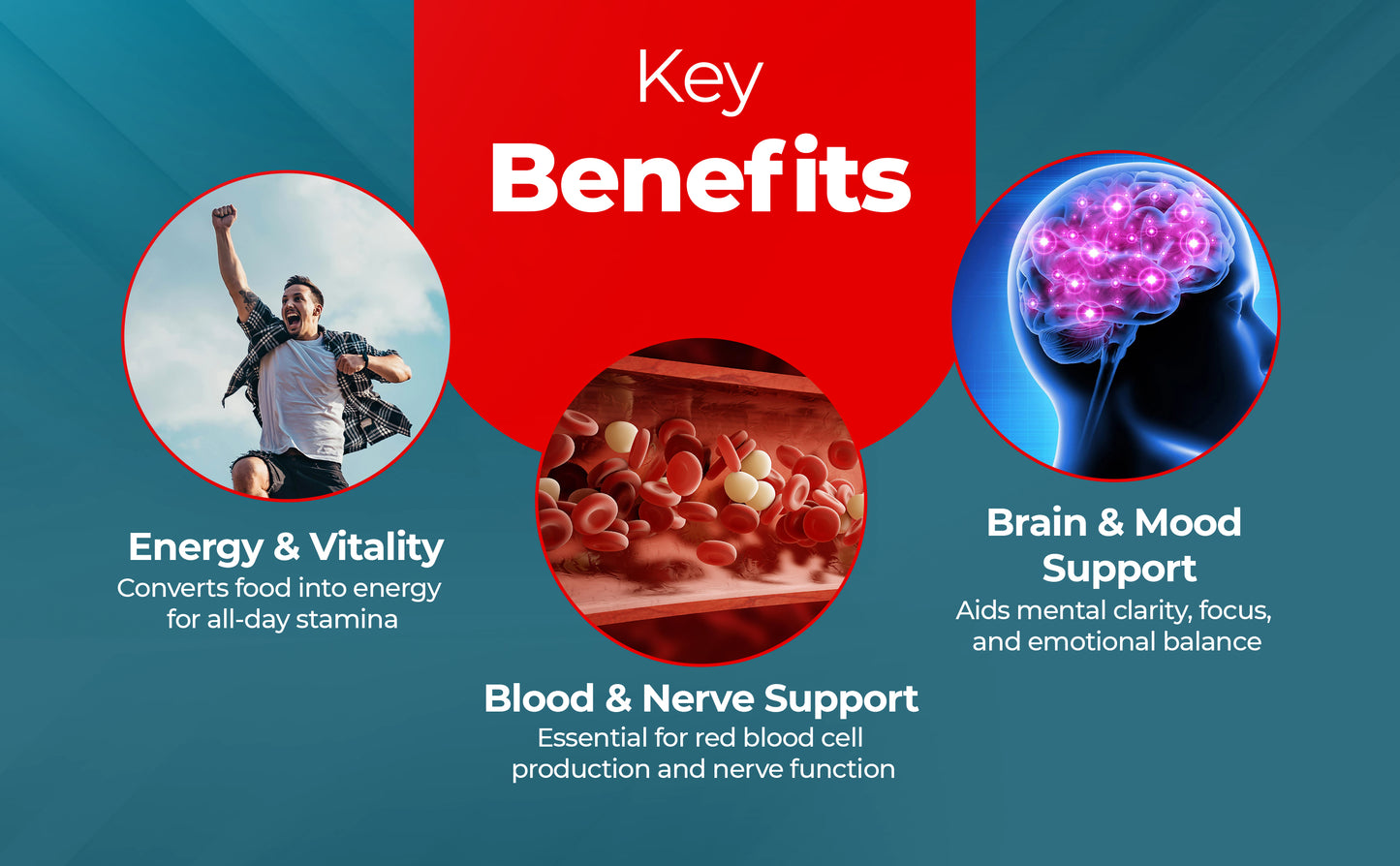 Key
Benefits

Energy & Vitality
Converts food into energy for all-day stamina

Blood & Nerve Support
Essential for red blood cell production and nerve function

Brain & Mood Support
Aids mental clarity, focus, and emotional balance